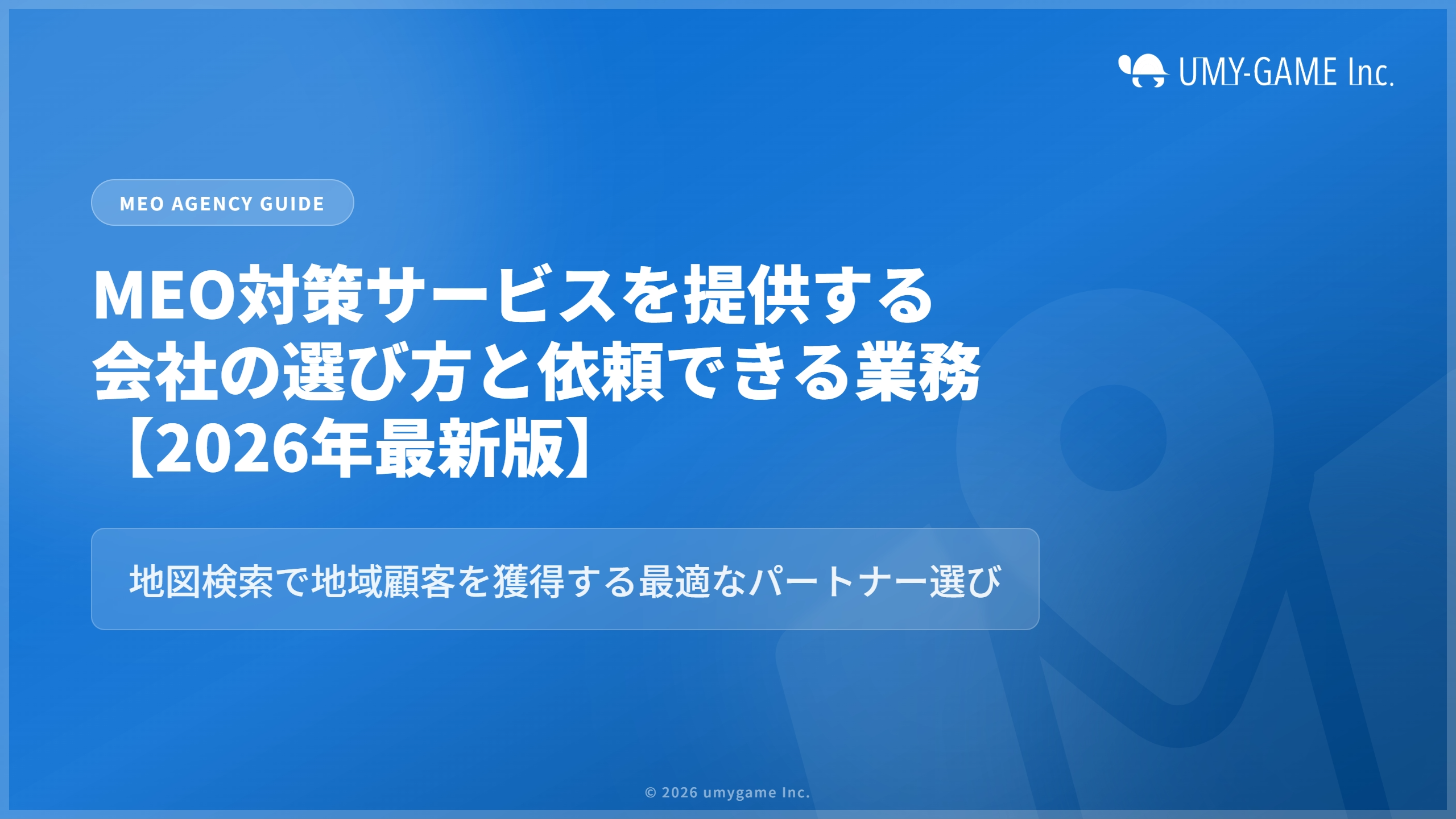 UMY-GAME Inc.

MEO AGENCY GUIDE

MEO対策サービスを提供する会社の選び方と依頼できる業務【2026年最新版】

地図検索で地域顧客を獲得する最適なパートナー選び

© 2026 umygame Inc.